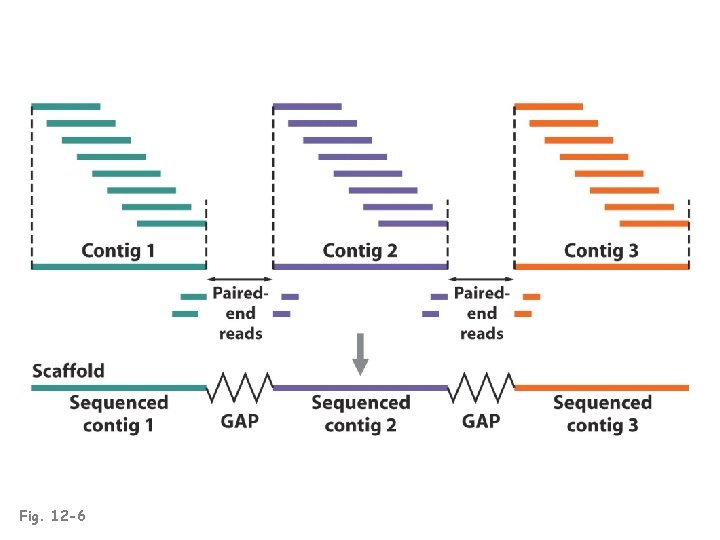 Contig 1

Contig 2

Contig 3

Paired-end reads

Paired-end reads

Scaffold

Sequenced contig 1

GAP

Sequenced contig 2

GAP

Sequenced contig 3

Fig. 12-6